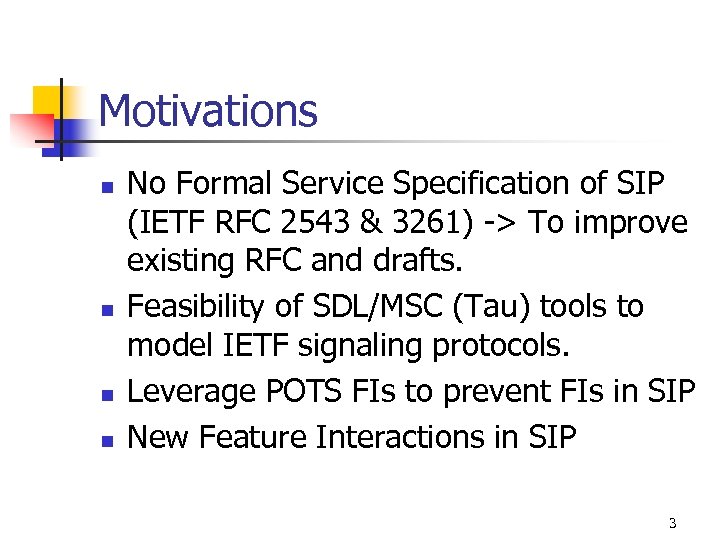 Motivations

- No Formal Service Specification of SIP (IETF RFC 2543 & 3261) -> To improve existing RFC and drafts.
- Feasibility of SDL/MSC (Tau) tools to model IETF signaling protocols.
- Leverage POTS FIs to prevent FIs in SIP
- New Feature Interactions in SIP

3